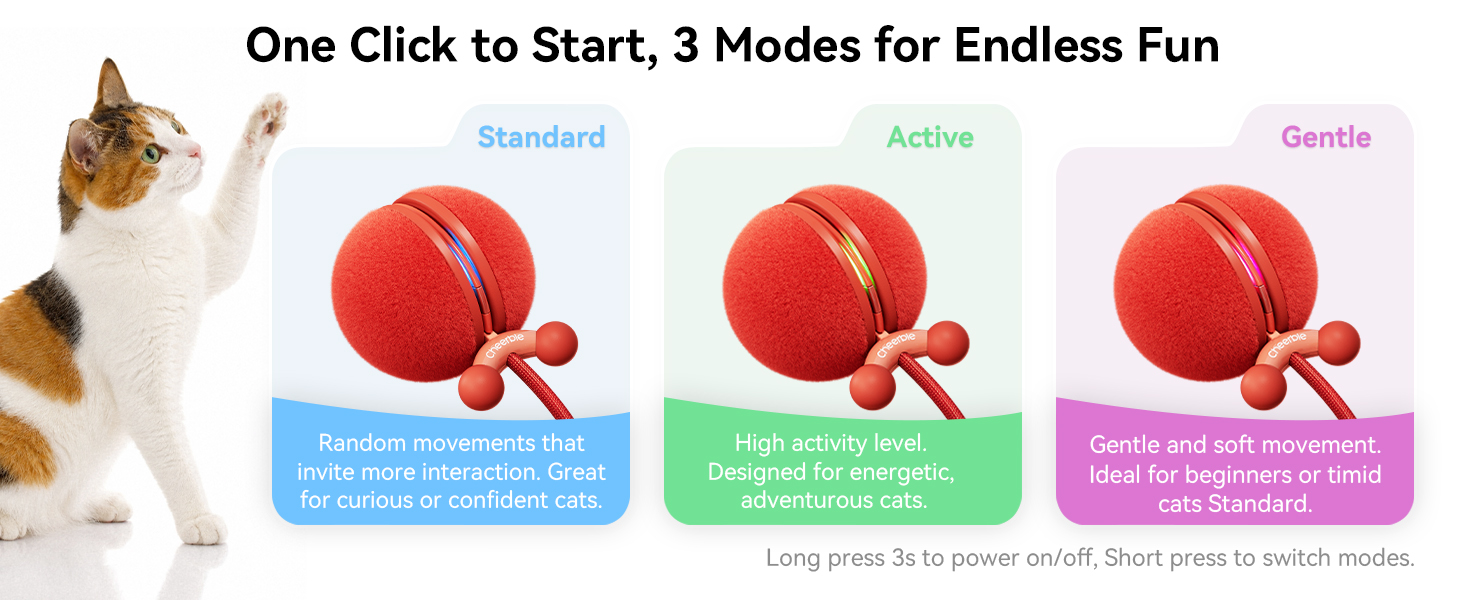 One Click to Start, 3 Modes for Endless Fun

Standard

cheerble

Random movements that invite more interaction. Great for curious or confident cats.

Active

cheerble

High activity level. Designed for energetic, adventurous cats.

Gentle

cheerble

Gentle and soft movement. Ideal for beginners or timid cats Standard.

Long press 3s to power on/off, Short press to switch modes.